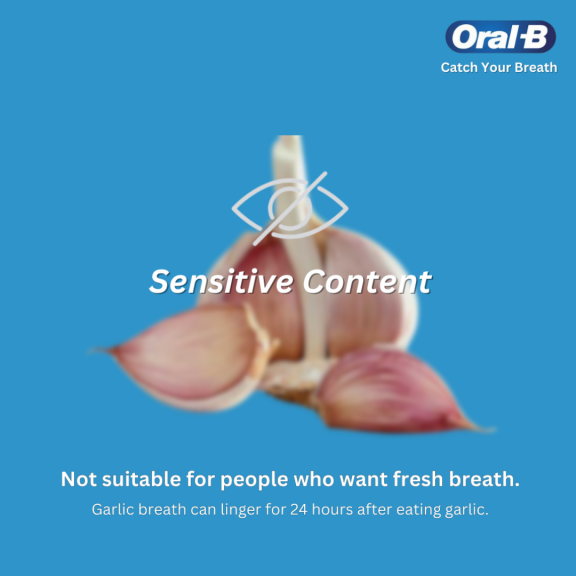 Oral-B
Catch Your Breath

Sensitive Content

Not suitable for people who want fresh breath.

Garlic breath can linger for 24 hours after eating garlic.